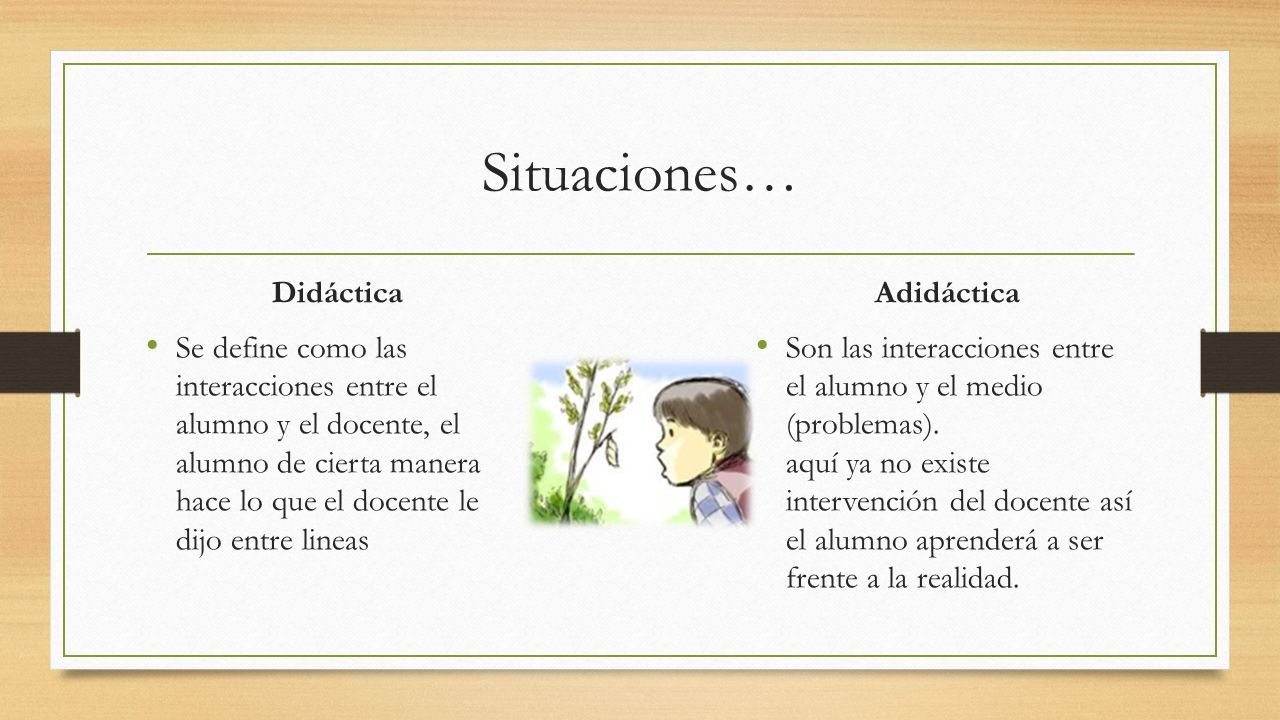 Situaciones…

Didáctica

• Se define como las interacciones entre el alumno y el docente, el alumno de cierta manera hace lo que el docente le dijo entre lineas

Adidáctica

• Son las interacciones entre el alumno y el medio (problemas).
aquí ya no existe intervención del docente así el alumno aprenderá a ser frente a la realidad.